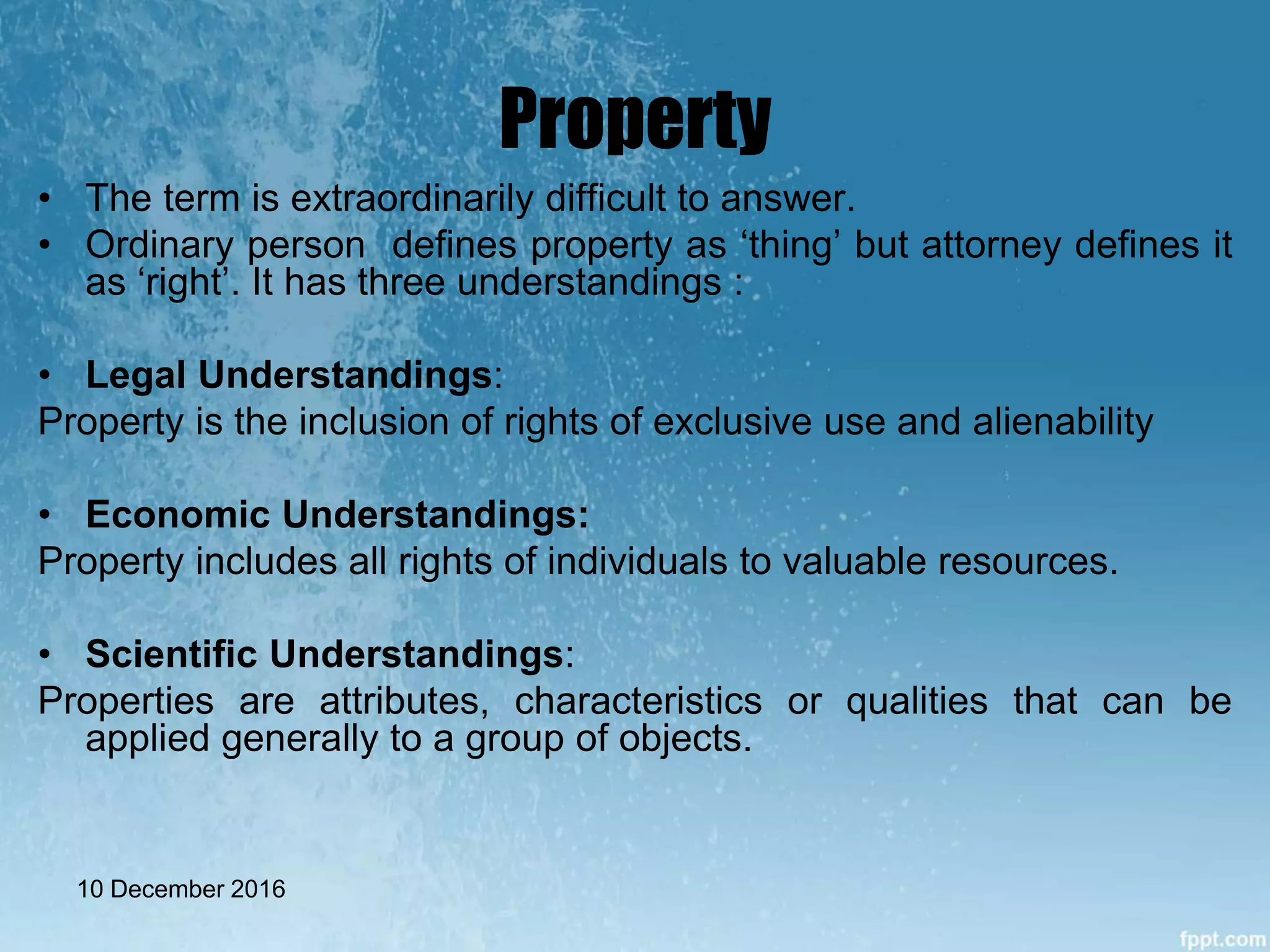 Property

• The term is extraordinarily difficult to answer.
• Ordinary person defines property as ‘thing’ but attorney defines it as ‘right’. It has three understandings :

• Legal Understandings:
Property is the inclusion of rights of exclusive use and alienability

• Economic Understandings:
Property includes all rights of individuals to valuable resources.

• Scientific Understandings:
Properties are attributes, characteristics or qualities that can be applied generally to a group of objects.

10 December 2016

fppt.com